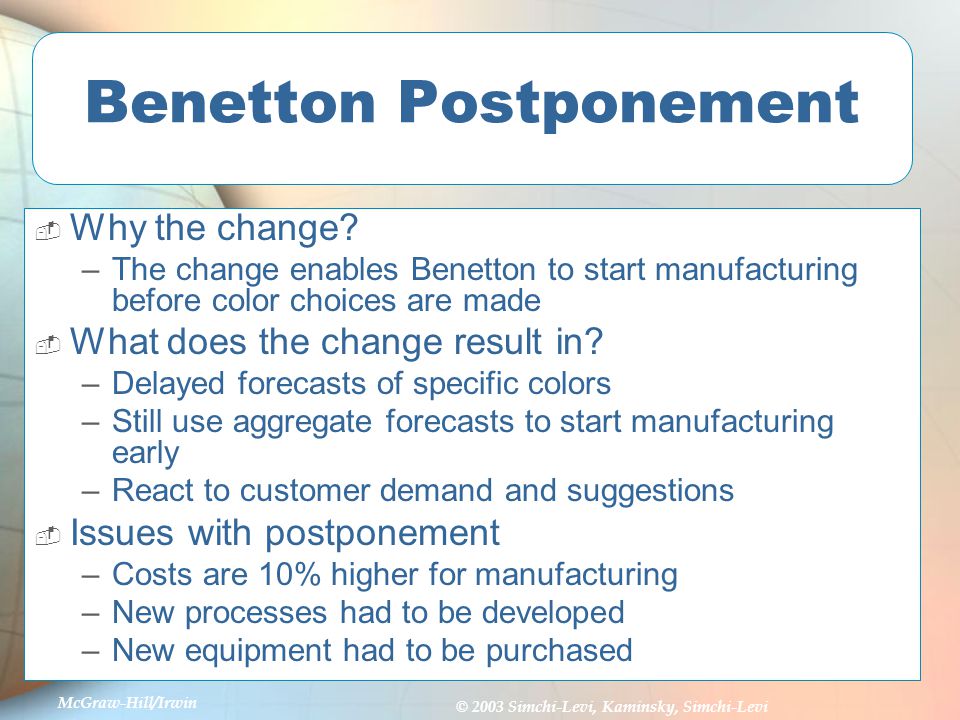 Benetton Postponement

Why the change?
– The change enables Benetton to start manufacturing before color choices are made

What does the change result in?
– Delayed forecasts of specific colors
– Still use aggregate forecasts to start manufacturing early
– React to customer demand and suggestions

Issues with postponement
– Costs are 10% higher for manufacturing
– New processes had to be developed
– New equipment had to be purchased

McGraw-Hill/Irwin

© 2003 Simchi-Levi, Kaminsky, Simchi-Levi